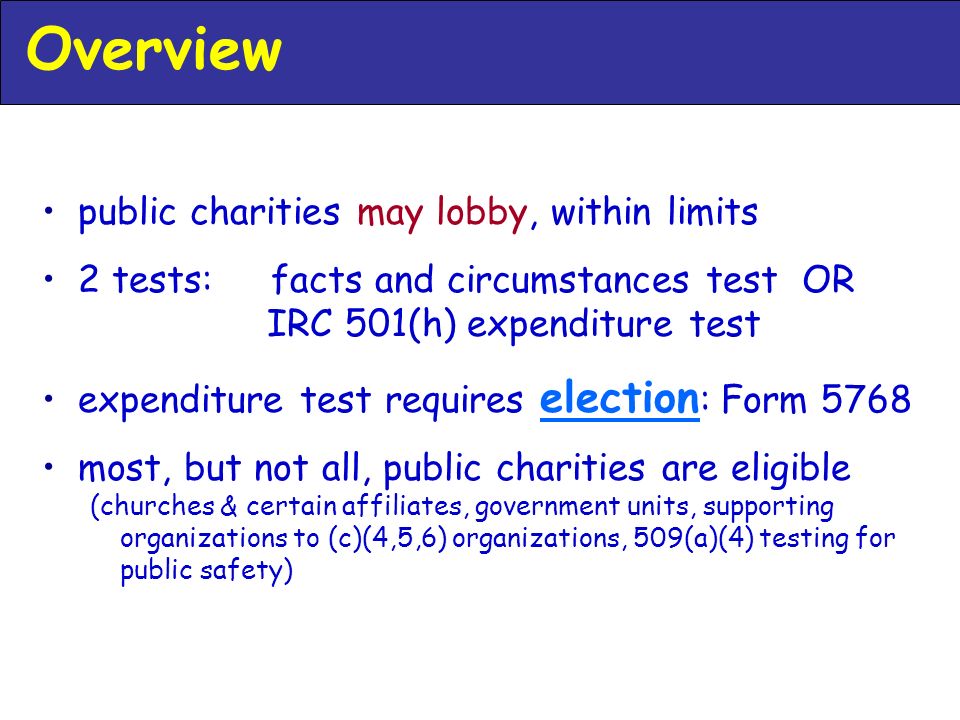 Overview

• public charities may lobby, within limits

• 2 tests: facts and circumstances test OR
IRC 501(h) expenditure test

• expenditure test requires election: Form 5768

• most, but not all, public charities are eligible
(churches & certain affiliates, government units, supporting organizations to (c)(4,5,6) organizations, 509(a)(4) testing for public safety)